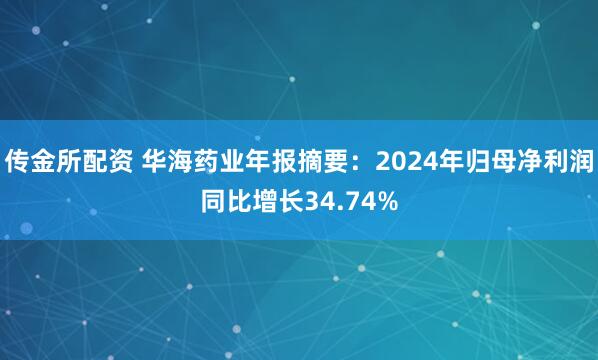 传金所配资 华海药业年报摘要：2024年归母净利润同比增长34.74%